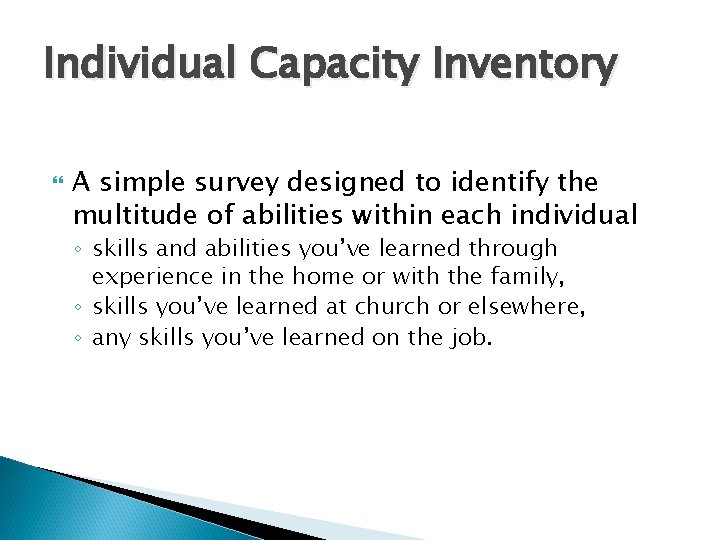 Individual Capacity Inventory

A simple survey designed to identify the multitude of abilities within each individual

◦ skills and abilities you've learned through experience in the home or with the family,
◦ skills you've learned at church or elsewhere,
◦ any skills you've learned on the job.